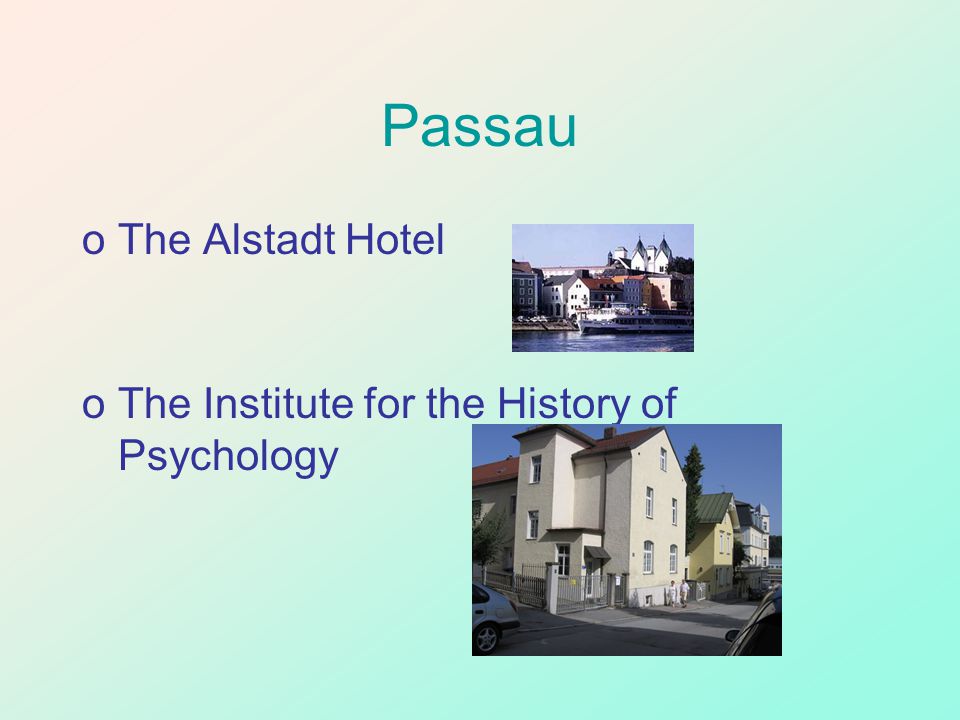 Passau

o The Alstadt Hotel

o The Institute for the History of Psychology